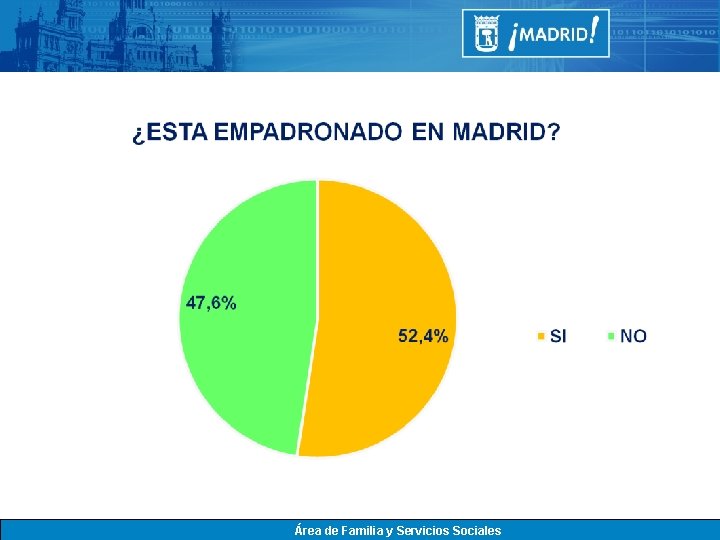 ¡MADRID!

¿ESTA EMPADRONADO EN MADRID?

47,6%

52,4%

SI NO

Área de Familia y Servicios Sociales